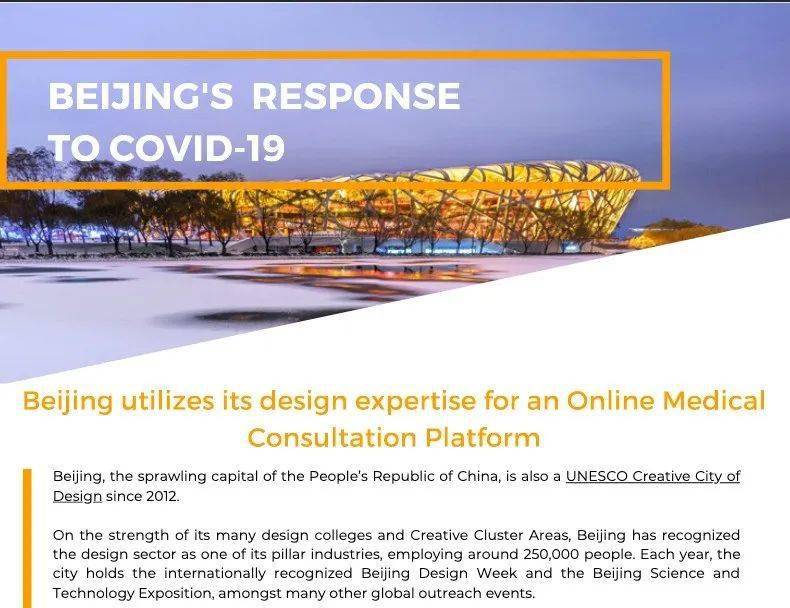 BEIJING'S RESPONSE TO COVID-19

Beijing utilizes its design expertise for an Online Medical Consultation Platform

Beijing, the sprawling capital of the People's Republic of China, is also a UNESCO Creative City of Design since 2012.

On the strength of its many design colleges and Creative Cluster Areas, Beijing has recognized the design sector as one of its pillar industries, employing around 250,000 people. Each year, the city holds the internationally recognized Beijing Design Week and the Beijing Science and Technology Exposition, amongst many other global outreach events.